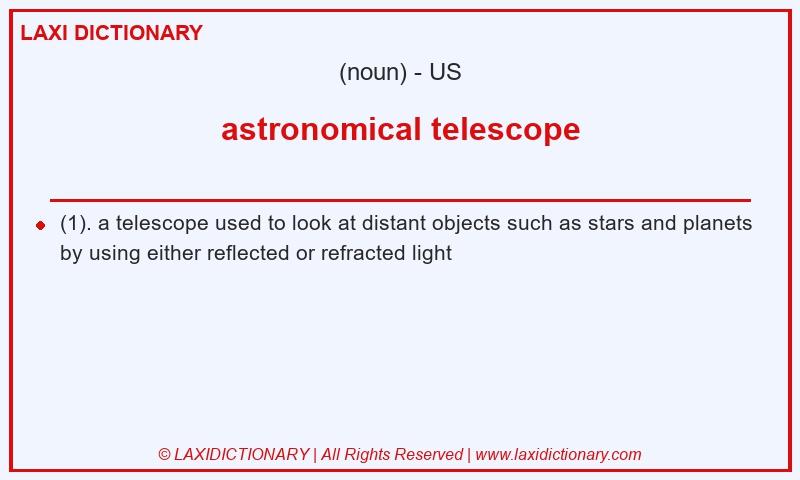 LAXI DICTIONARY

(noun) - US

astronomical telescope

(1). a telescope used to look at distant objects such as stars and planets by using either reflected or refracted light

© LAXIDICTIONARY | All Rights Reserved | www.laxidictionary.com